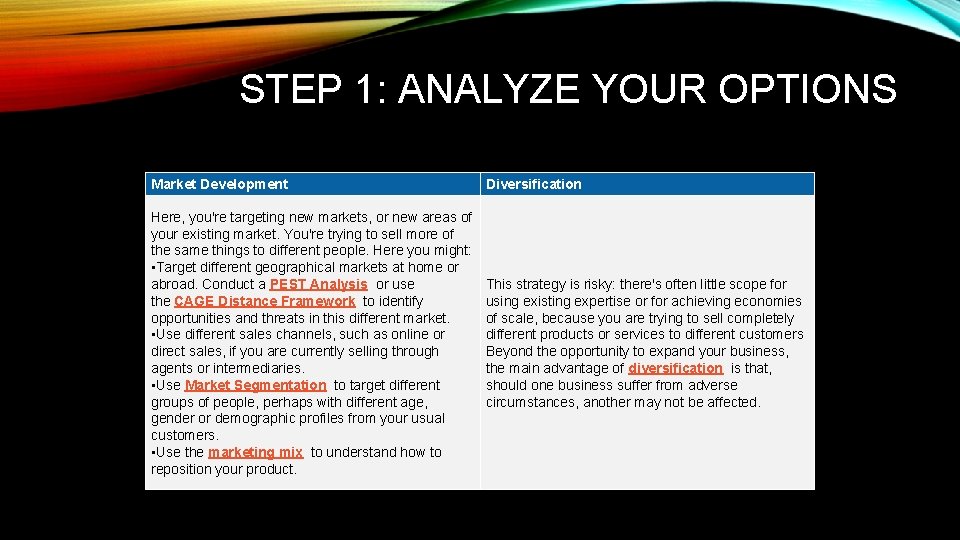 STEP 1: ANALYZE YOUR OPTIONS

| Market Development | Diversification |
|---|---|
| Here, you're targeting new markets, or new areas of your existing market. You're trying to sell more of the same things to different people. Here you might: •Target different geographical markets at home or abroad. Conduct a PEST Analysis or use the CAGE Distance Framework to identify opportunities and threats in this different market. •Use different sales channels, such as online or direct sales, if you are currently selling through agents or intermediaries. •Use Market Segmentation to target different groups of people, perhaps with different age, gender or demographic profiles from your usual customers. •Use the marketing mix to understand how to reposition your product. | This strategy is risky: there's often little scope for using existing expertise or for achieving economies of scale, because you are trying to sell completely different products or services to different customers Beyond the opportunity to expand your business, the main advantage of diversification is that, should one business suffer from adverse circumstances, another may not be affected. |